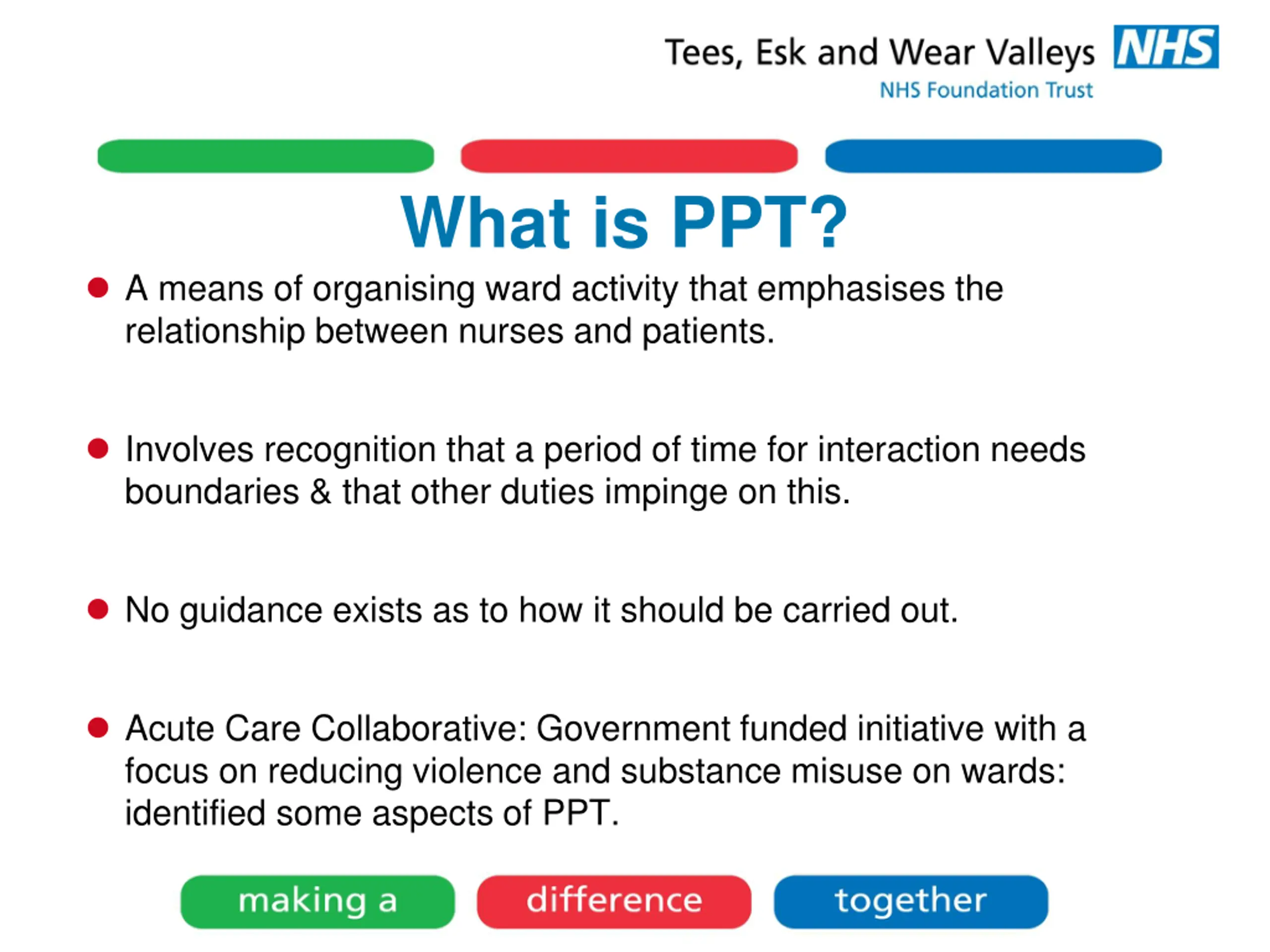 Tees, Esk and Wear Valleys NHS
NHS Foundation Trust

What is PPT?

- A means of organising ward activity that emphasises the relationship between nurses and patients.

- Involves recognition that a period of time for interaction needs boundaries & that other duties impinge on this.

- No guidance exists as to how it should be carried out.

- Acute Care Collaborative: Government funded initiative with a focus on reducing violence and substance misuse on wards: identified some aspects of PPT.

making a difference together